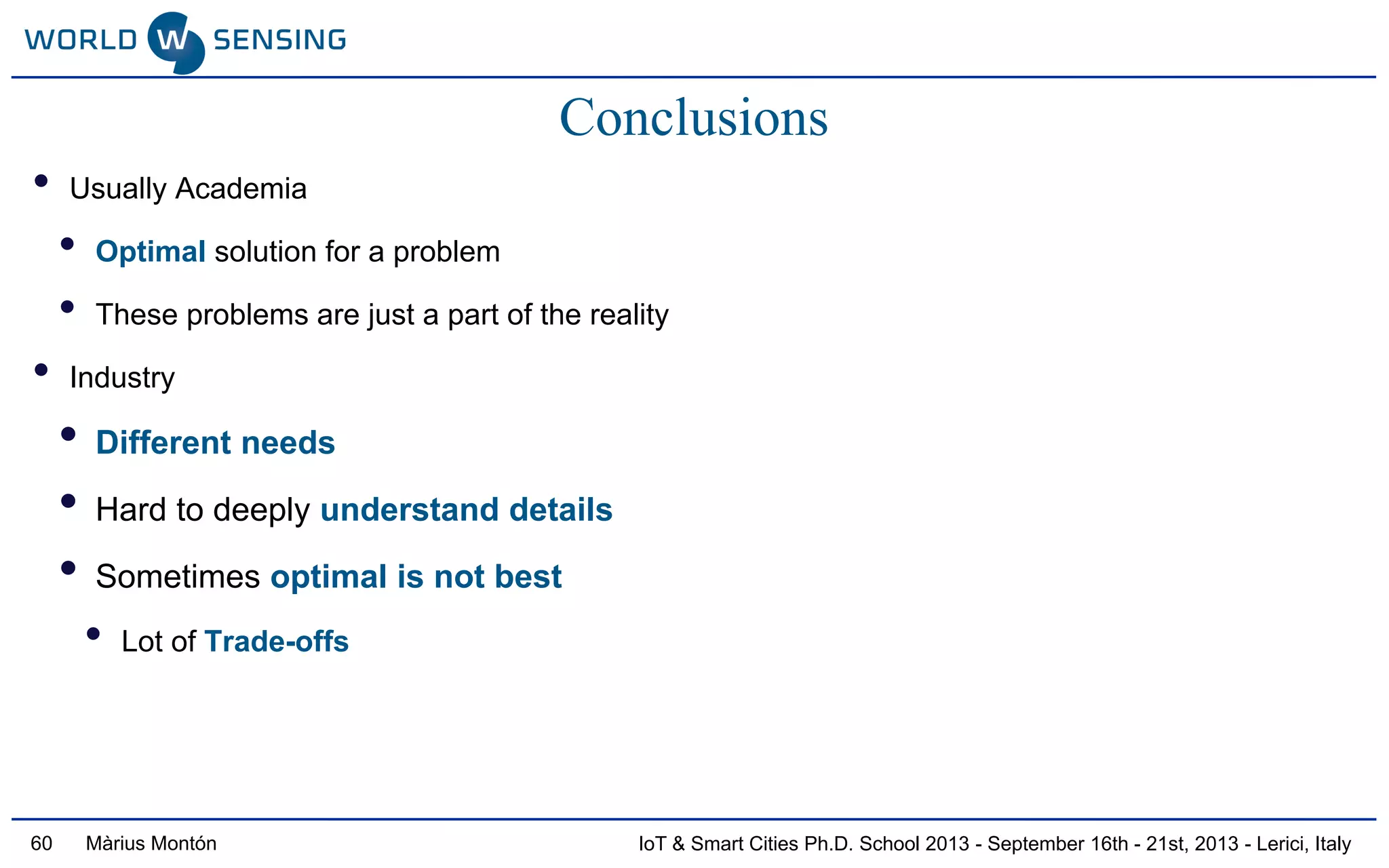 WORLD W SENSING

Conclusions

- Usually Academia
  - Optimal solution for a problem
  - These problems are just a part of the reality
- Industry
  - Different needs
  - Hard to deeply understand details
  - Sometimes optimal is not best
    - Lot of Trade-offs

60 Màrius Montón

IoT & Smart Cities Ph.D. School 2013 - September 16th - 21st, 2013 - Lerici, Italy